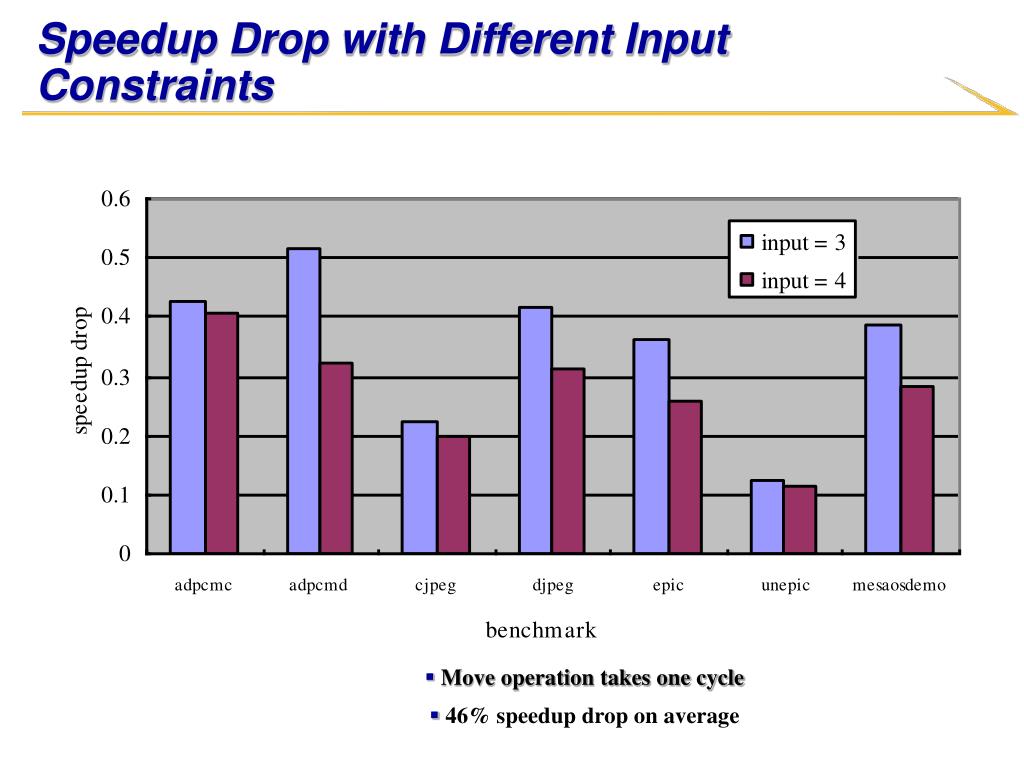 Speedup Drop with Different Input Constraints

0.6
0.5
0.4
0.3
0.2
0.1
0

speedup drop

input = 3
input = 4

adpcmc adpcmd cjpeg djpeg epic unepic mesaosdemo

benchmark

▪ Move operation takes one cycle
▪ 46% speedup drop on average